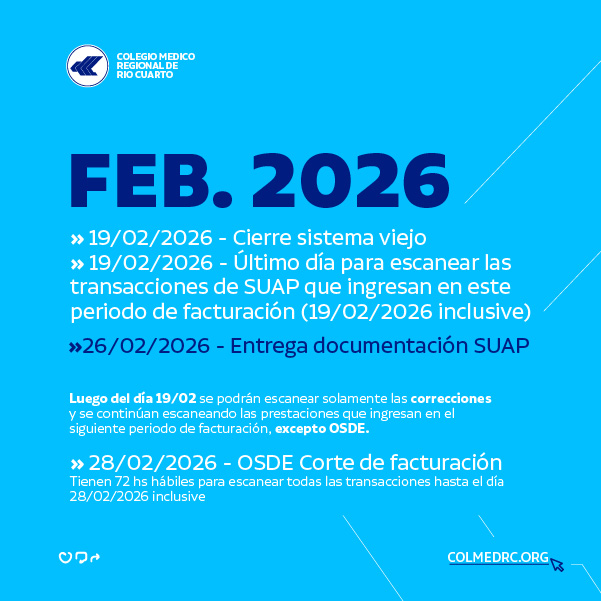 COLEGIO MEDICO REGIONAL DE RIO CUARTO

FEB. 2026

» 19/02/2026 - Cierre sistema viejo
» 19/02/2026 - Último día para escanear las transacciones de SUAP que ingresan en este periodo de facturación (19/02/2026 inclusive)

»26/02/2026 - Entrega documentación SUAP

Luego del día 19/02 se podrán escanear solamente las correcciones y se continúan escaneando las prestaciones que ingresan en el siguiente periodo de facturación, excepto OSDE.

» 28/02/2026 - OSDE Corte de facturación
Tienen 72 hs hábiles para escanear todas las transacciones hasta el día 28/02/2026 inclusive

COLMEDRC.ORG